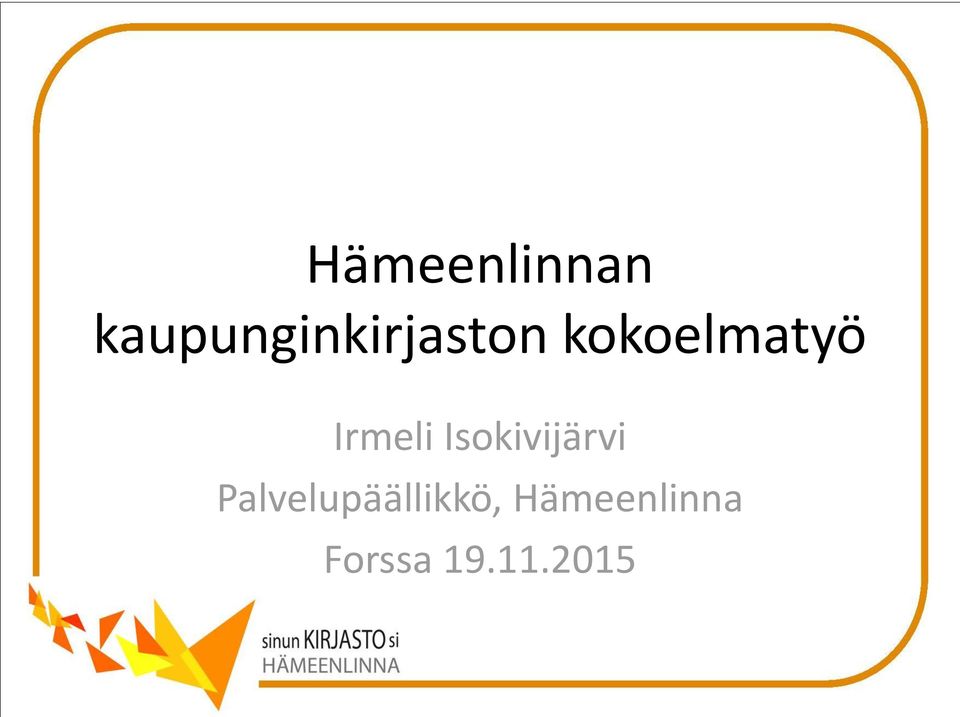 Hämeenlinnan kaupunginkirjaston kokoelmatyö

Irmeli Isokivijärvi
Palvelupäällikkö, Hämeenlinna
Forssa 19.11.2015

sinun KIRJASTO si
HÄMEENLINNA